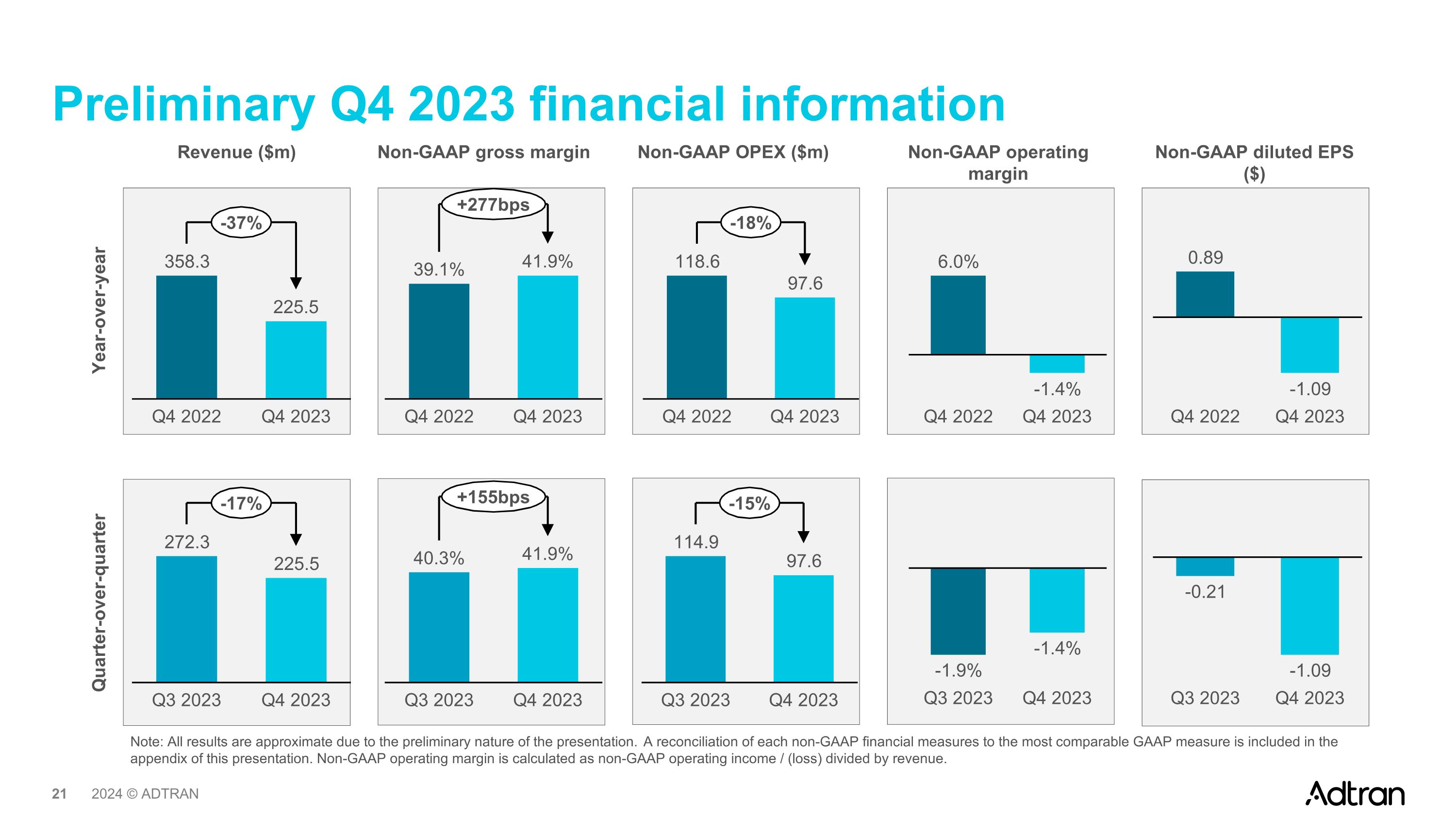 Preliminary Q4 2023 financial information

Revenue ($m)

Non-GAAP gross margin

Non-GAAP OPEX ($m)

Non-GAAP operating margin

Non-GAAP diluted EPS ($)

Year-over-year

-37%
358.3
225.5
Q4 2022 Q4 2023

+277bps
39.1%
41.9%
Q4 2022 Q4 2023

-18%
118.6
97.6
Q4 2022 Q4 2023

6.0%
-1.4%
Q4 2022 Q4 2023

0.89
-1.09
Q4 2022 Q4 2023

Quarter-over-quarter

-17%
272.3
225.5
Q3 2023 Q4 2023

+155bps
40.3%
41.9%
Q3 2023 Q4 2023

-15%
114.9
97.6
Q3 2023 Q4 2023

-1.9%
-1.4%
Q3 2023 Q4 2023

-0.21
-1.09
Q3 2023 Q4 2023

Note: All results are approximate due to the preliminary nature of the presentation. A reconciliation of each non-GAAP financial measures to the most comparable GAAP measure is included in the appendix of this presentation. Non-GAAP operating margin is calculated as non-GAAP operating income / (loss) divided by revenue.

21 2024 © ADTRAN

Adtran